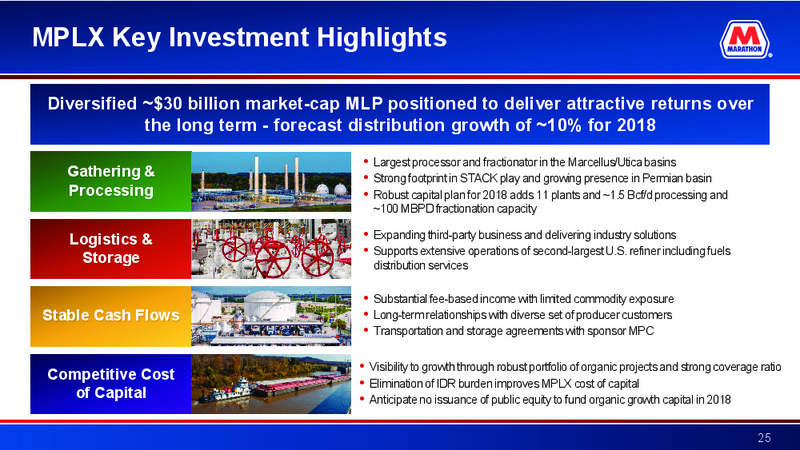 MPLX Key Investment Highlights

MARATHON

Diversified ~$30 billion market-cap MLP positioned to deliver attractive returns over the long term - forecast distribution growth of ~10% for 2018

Gathering & Processing

• Largest processor and fractionator in the Marcellus/Utica basins
• Strong footprint in STACK play and growing presence in Permian basin
• Robust capital plan for 2018 adds 11 plants and ~1.5 Bcf/d processing and ~100 MBPD fractionation capacity

Logistics & Storage

• Expanding third-party business and delivering industry solutions
• Supports extensive operations of second-largest U.S. refiner including fuels distribution services

Stable Cash Flows

• Substantial fee-based income with limited commodity exposure
• Long-term relationships with diverse set of producer customers
• Transportation and storage agreements with sponsor MPC

Competitive Cost of Capital

• Visibility to growth through robust portfolio of organic projects and strong coverage ratio
• Elimination of IDR burden improves MPLX cost of capital
• Anticipate no issuance of public equity to fund organic growth capital in 2018

25